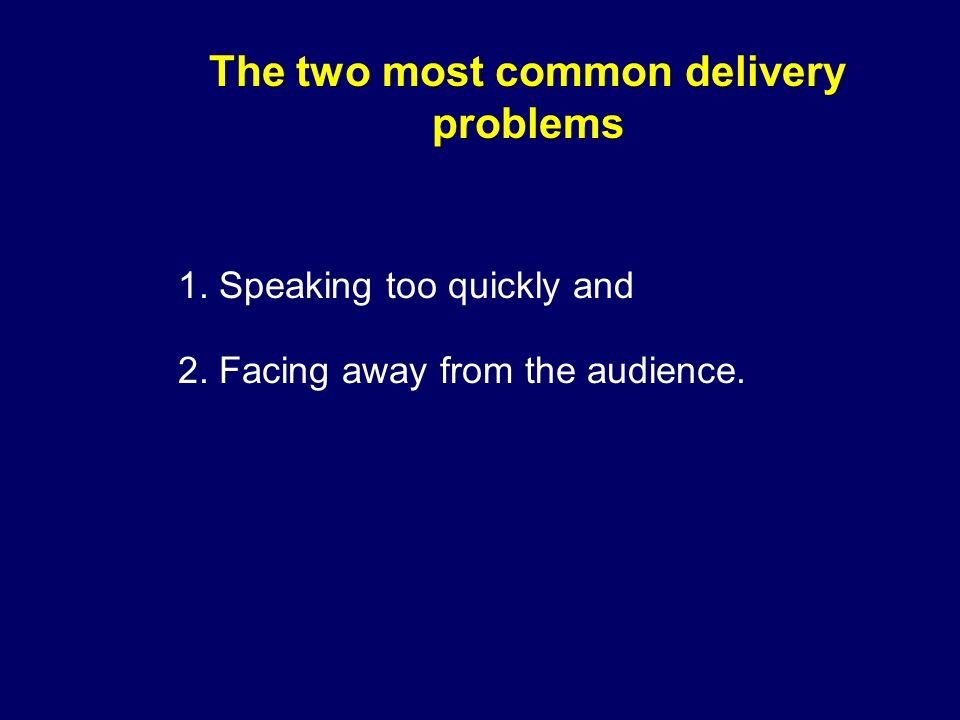 The two most common delivery problems

1. Speaking too quickly and

2. Facing away from the audience.